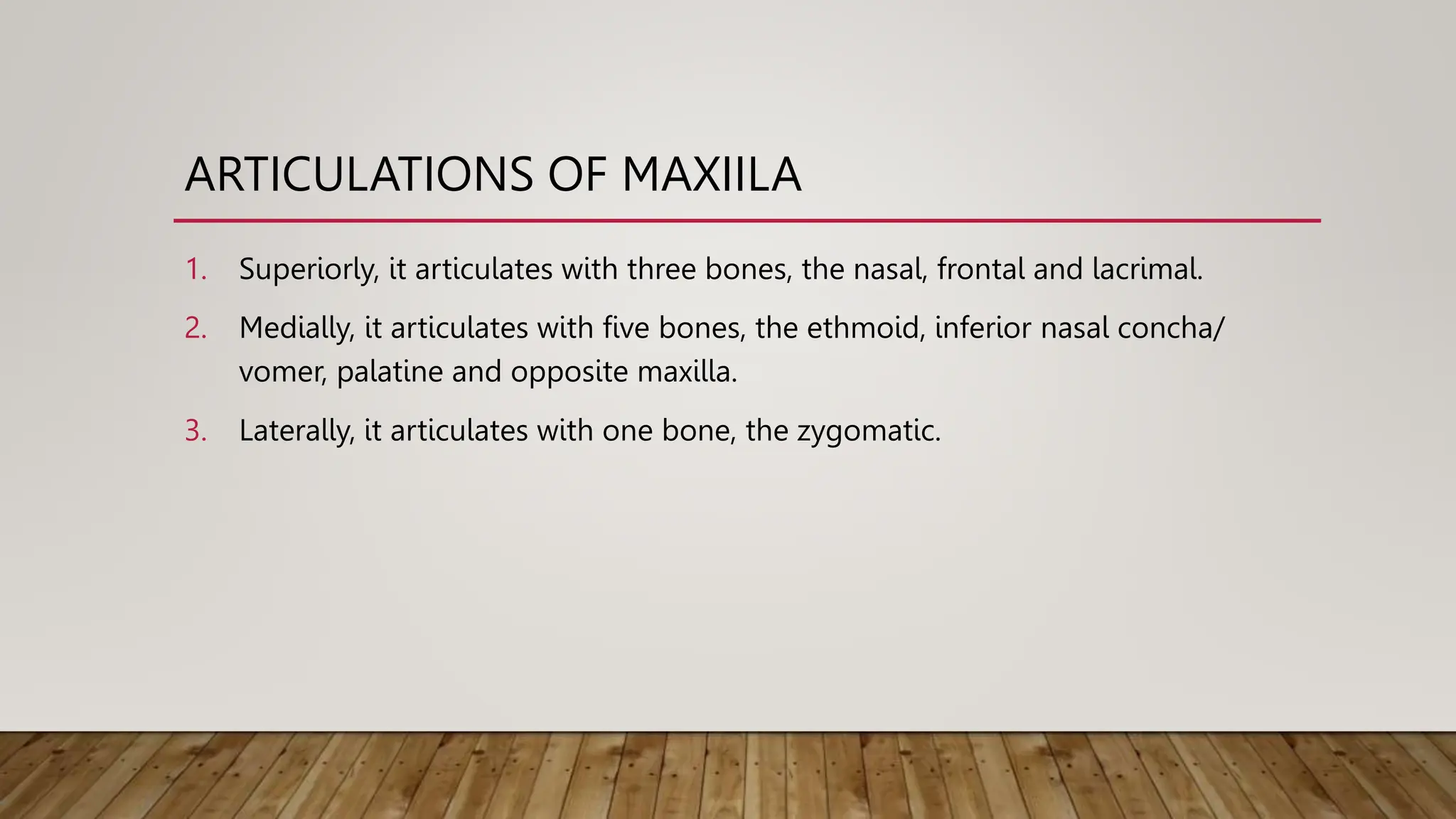 ARTICULATIONS OF MAXIILA

1. Superiorly, it articulates with three bones, the nasal, frontal and lacrimal.

2. Medially, it articulates with five bones, the ethmoid, inferior nasal concha/ vomer, palatine and opposite maxilla.

3. Laterally, it articulates with one bone, the zygomatic.